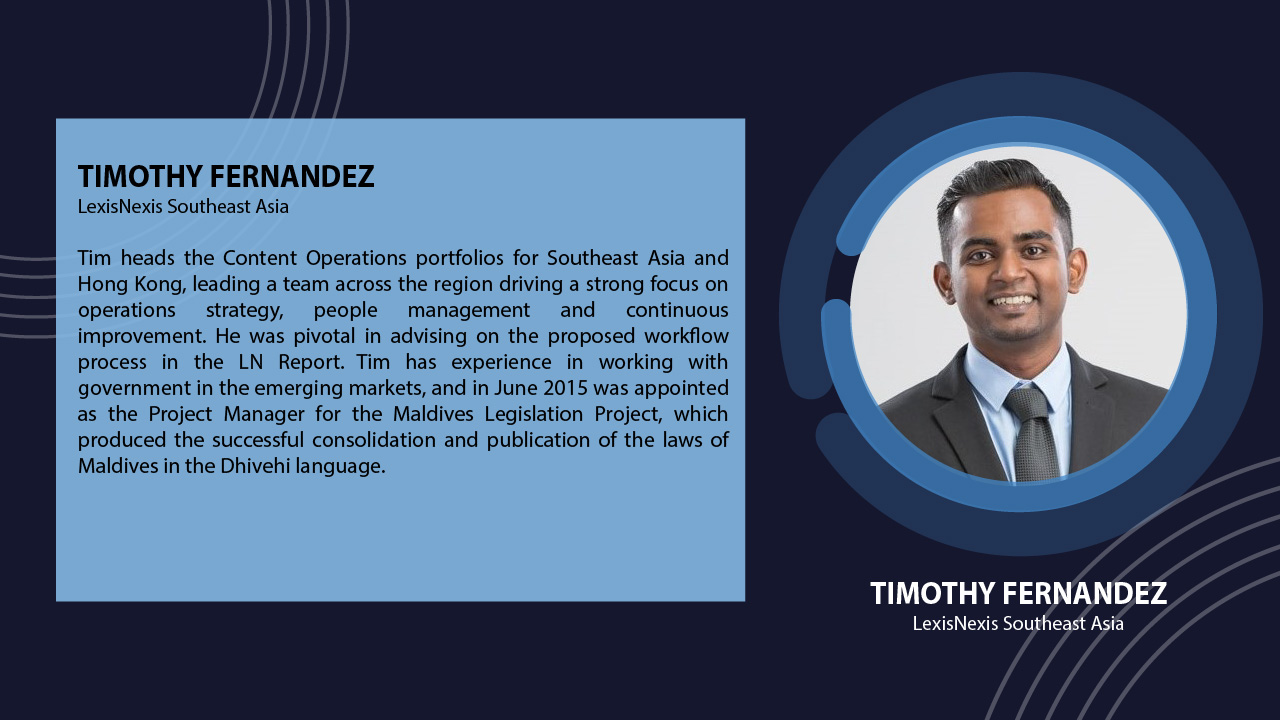 TIMOTHY FERNANDEZ
LexisNexis Southeast Asia

Tim heads the Content Operations portfolios for Southeast Asia and Hong Kong, leading a team across the region driving a strong focus on operations strategy, people management and continuous improvement. He was pivotal in advising on the proposed workflow process in the LN Report. Tim has experience in working with government in the emerging markets, and in June 2015 was appointed as the Project Manager for the Maldives Legislation Project, which produced the successful consolidation and publication of the laws of Maldives in the Dhivehi language.

TIMOTHY FERNANDEZ
LexisNexis Southeast Asia